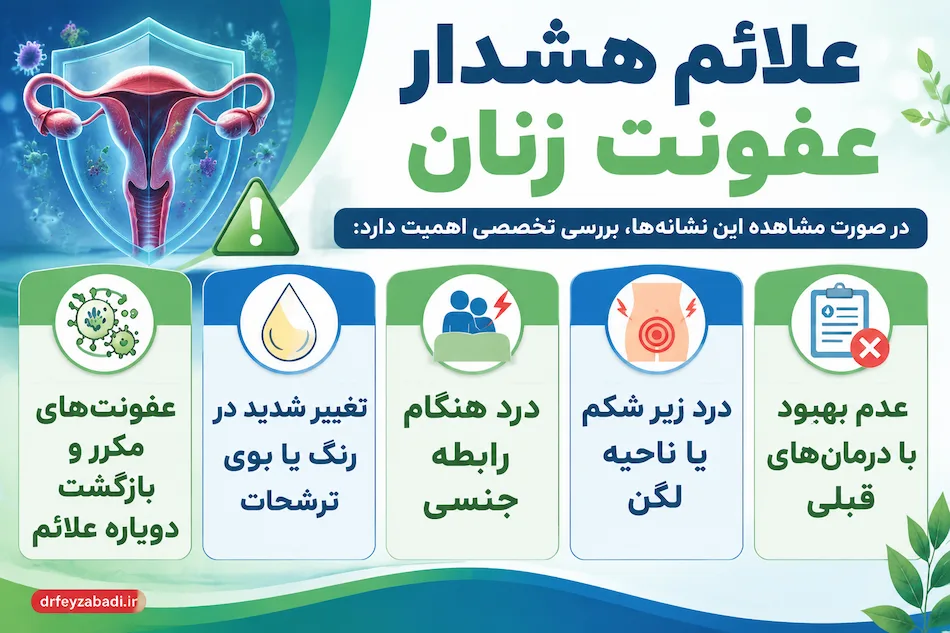 علائم هشدار
عفونت زنان

در صورت مشاهده این نشانه‌ها، بررسی تخصصی اهمیت دارد:

عدم بهبود با درمان‌های قبلی

درد زیر شکم یا ناحیه لگن

درد هنگام رابطه جنسی

تغییر شدید در رنگ یا بوی ترشحات

عفونت‌های مکرر و بازگشت دوباره علائم

drfeyzabadi.ir